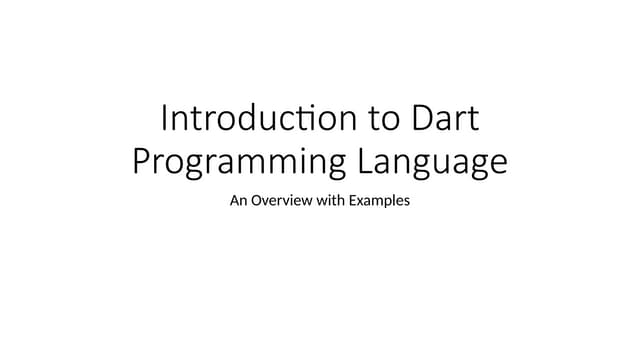 Introduction to Dart Programming Language

An Overview with Examples